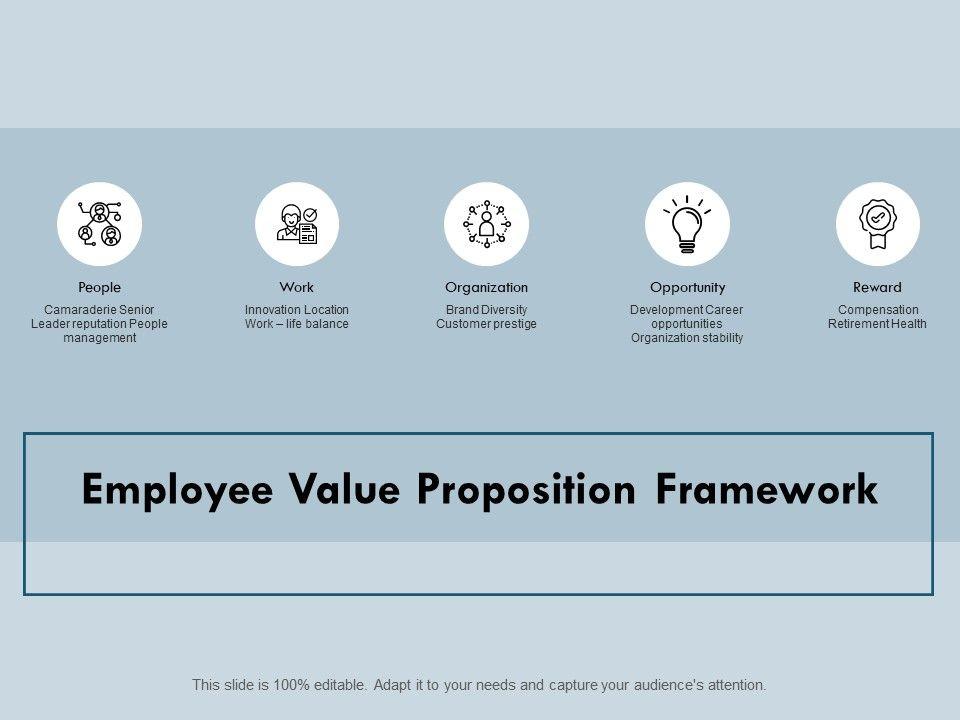 People

Camaraderie Senior Leader reputation People management

Work

Innovation Location Work – life balance

Organization

Brand Diversity Customer prestige

Opportunity

Development Career opportunities Organization stability

Reward

Compensation Retirement Health

Employee Value Proposition Framework

This slide is 100% editable. Adapt it to your needs and capture your audience's attention.